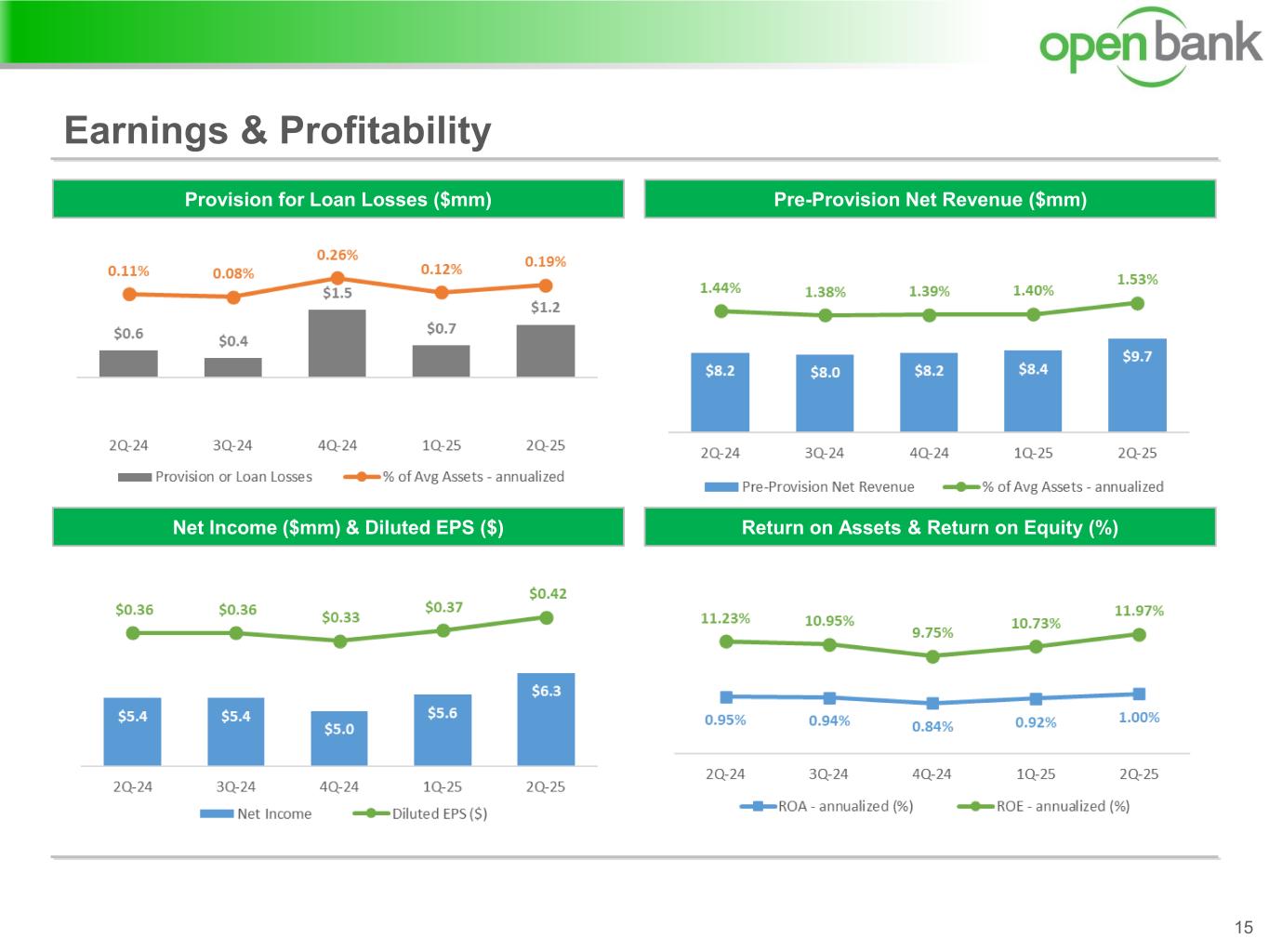 open bank

Earnings & Profitability

Provision for Loan Losses ($mm)

0.11% 0.08% 0.26% 0.12% 0.19%

$0.6 $0.4 $1.5 $0.7 $1.2

2Q-24 3Q-24 4Q-24 1Q-25 2Q-25

Provision or Loan Losses % of Avg Assets - annualized

Pre-Provision Net Revenue ($mm)

1.44% 1.38% 1.39% 1.40% 1.53%

$8.2 $8.0 $8.2 $8.4 $9.7

2Q-24 3Q-24 4Q-24 1Q-25 2Q-25

Pre-Provision Net Revenue % of Avg Assets - annualized

Net Income ($mm) & Diluted EPS ($)

$0.36 $0.36 $0.33 $0.37 $0.42

$5.4 $5.4 $5.0 $5.6 $6.3

2Q-24 3Q-24 4Q-24 1Q-25 2Q-25

Net Income Diluted EPS ($)

Return on Assets & Return on Equity (%)

11.23% 10.95% 9.75% 10.73% 11.97%

0.95% 0.94% 0.84% 0.92% 1.00%

2Q-24 3Q-24 4Q-24 1Q-25 2Q-25

ROA - annualized (%) ROE - annualized (%)

15